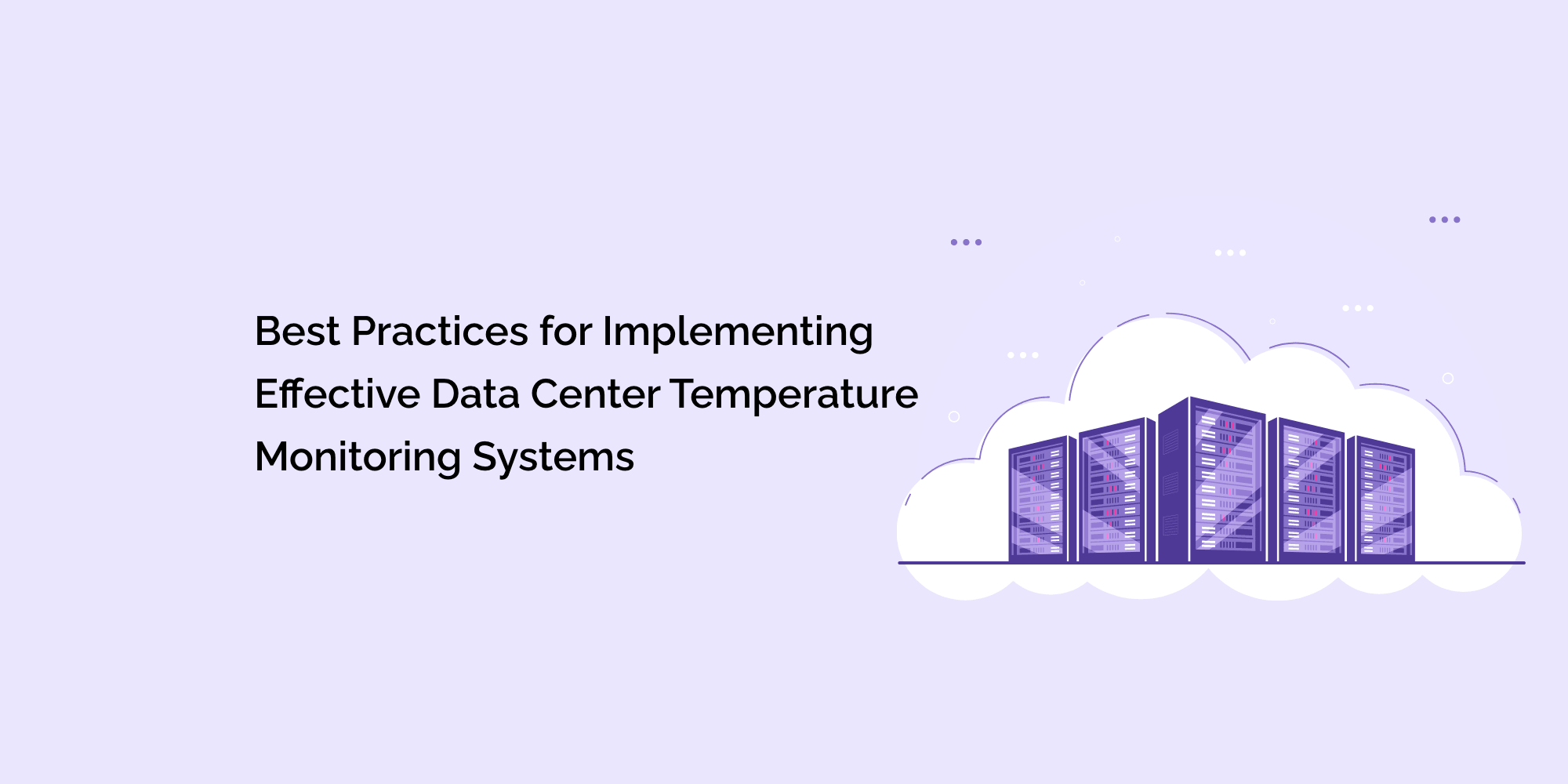 Best Practices for Implementing Effective Data Center Temperature Monitoring Systems